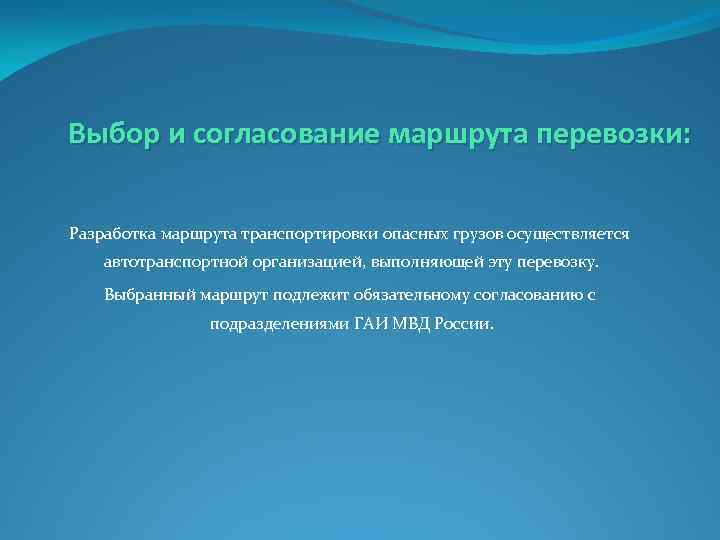 Выбор и согласование маршрута перевозки:

Разработка маршрута транспортировки опасных грузов осуществляется автотранспортной организацией, выполняющей эту перевозку.

Выбранный маршрут подлежит обязательному согласованию с подразделениями ГАИ МВД России.